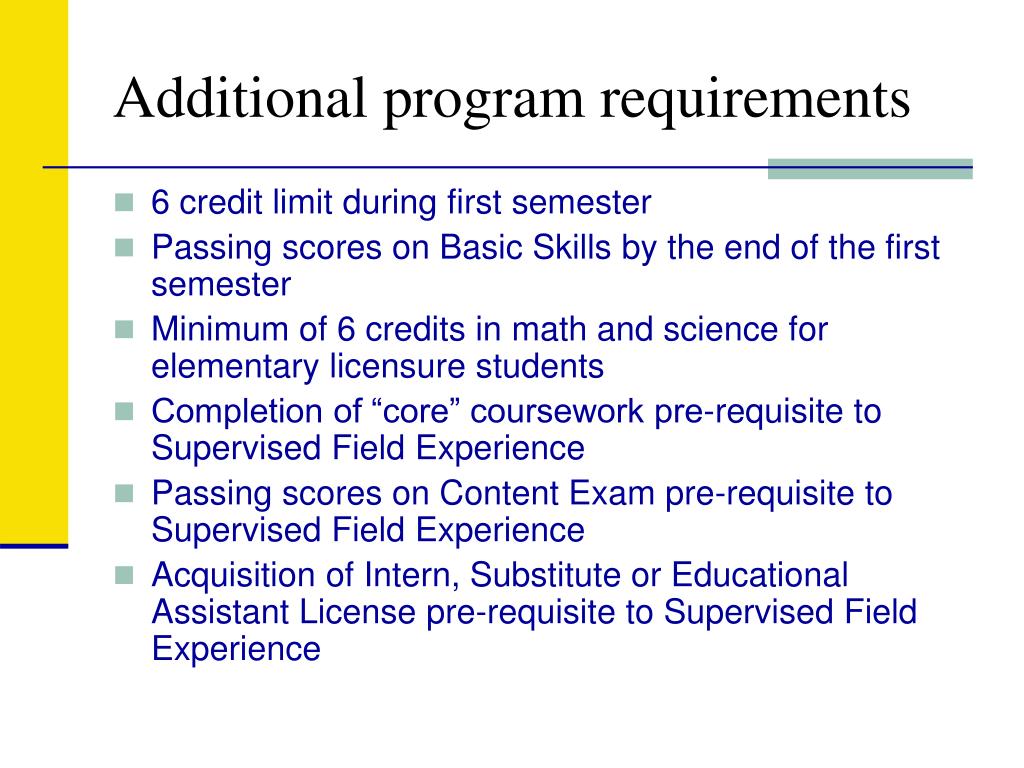 Additional program requirements

- 6 credit limit during first semester
- Passing scores on Basic Skills by the end of the first semester
- Minimum of 6 credits in math and science for elementary licensure students
- Completion of “core” coursework pre-requisite to Supervised Field Experience
- Passing scores on Content Exam pre-requisite to Supervised Field Experience
- Acquisition of Intern, Substitute or Educational Assistant License pre-requisite to Supervised Field Experience